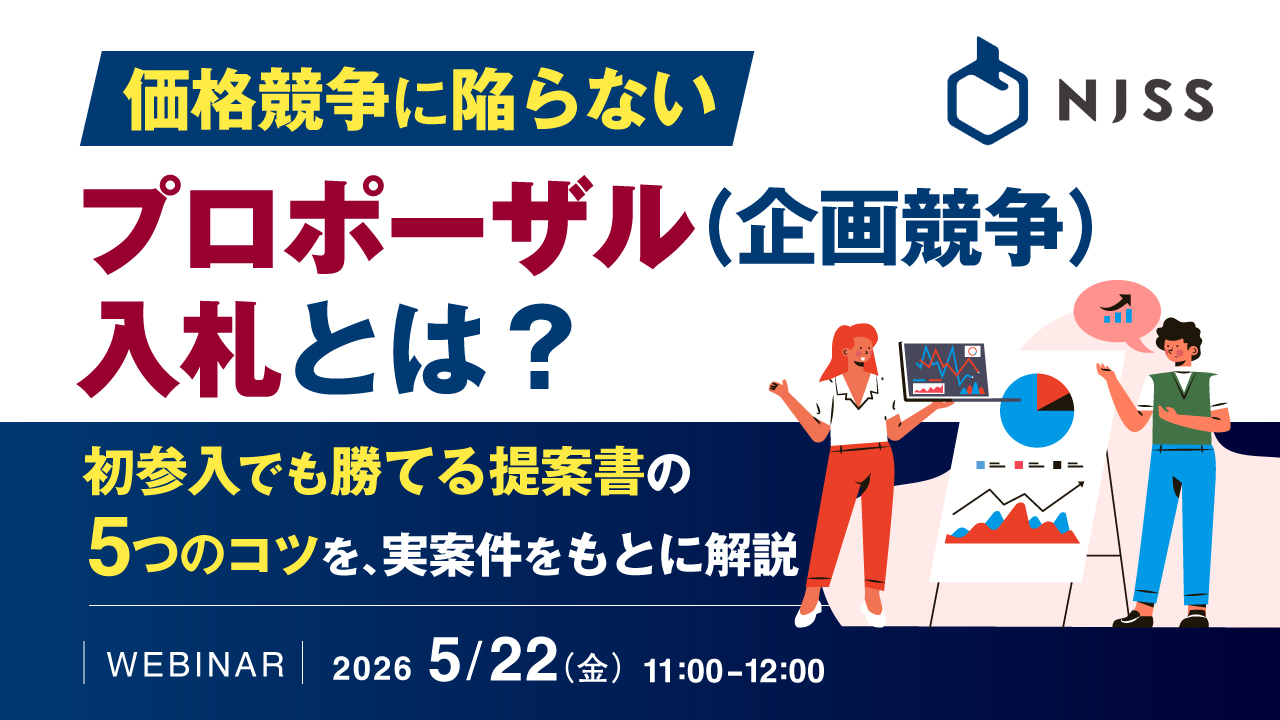 価格競争に陥らない

NJSS

プロポーザル（企画競争）入札とは？

初参入でも勝てる提案書の5つのコツを、実案件をもとに解説

WEBINAR　2026 5/22（金） 11:00-12:00